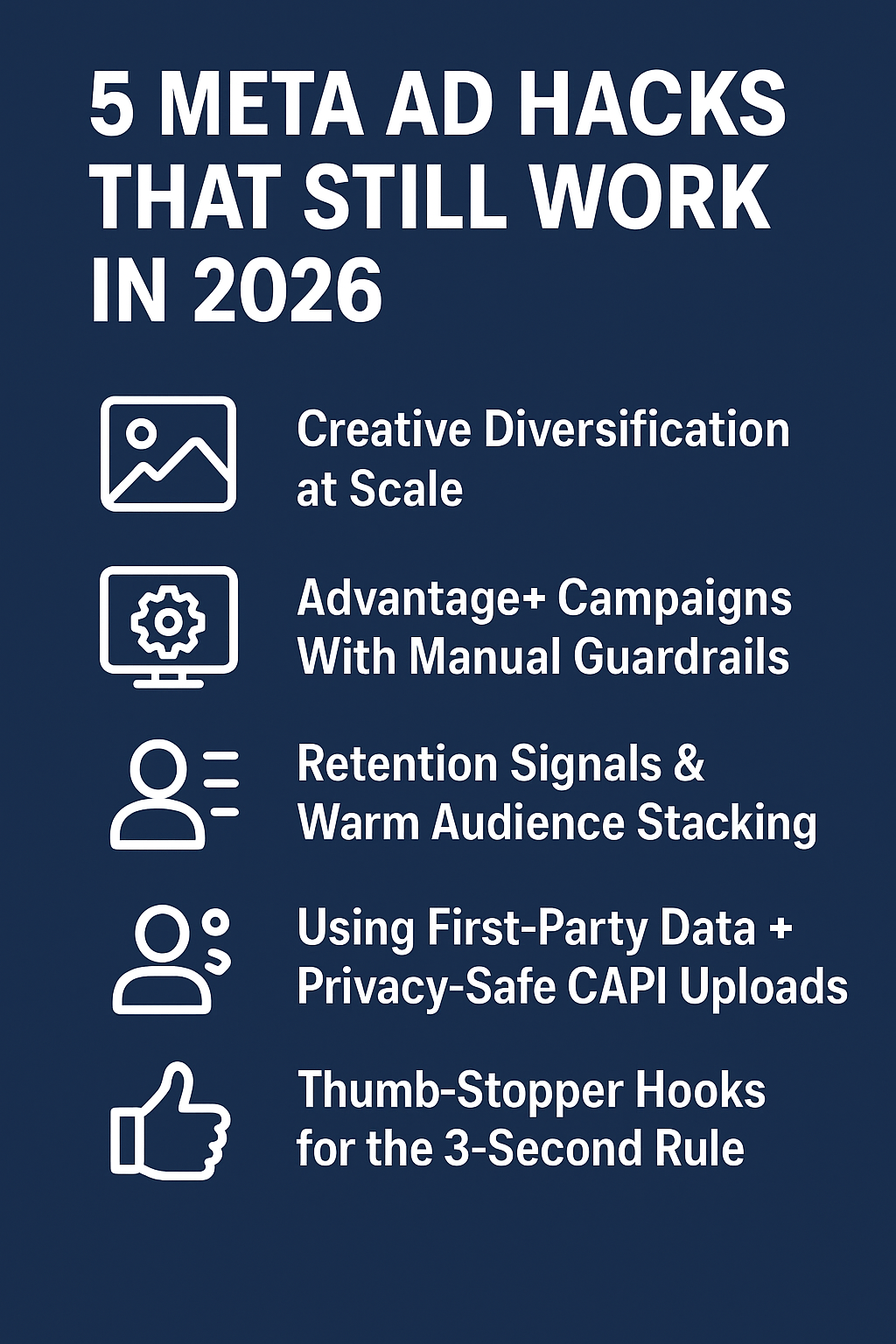 5 META AD HACKS THAT STILL WORK IN 2026

Creative Diversification at Scale

Advantage+ Campaigns With Manual Guardrails

Retention Signals & Warm Audience Stacking

Using First-Party Data + Privacy-Safe CAPI Uploads

Thumb-Stopper Hooks for the 3-Second Rule